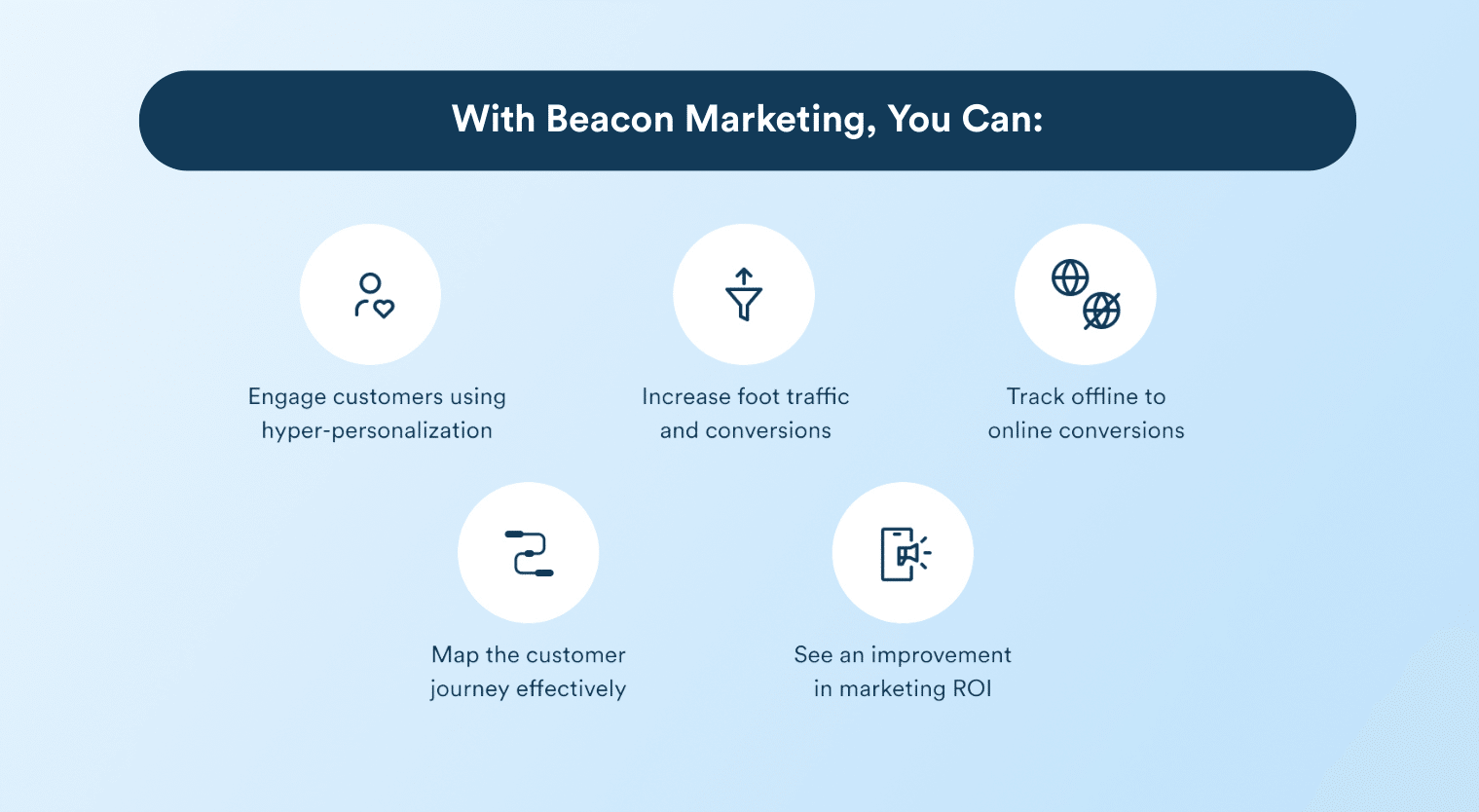 With Beacon Marketing, You Can:

Engage customers using hyper-personalization

Increase foot traffic and conversions

Track offline to online conversions

Map the customer journey effectively

See an improvement in marketing ROI